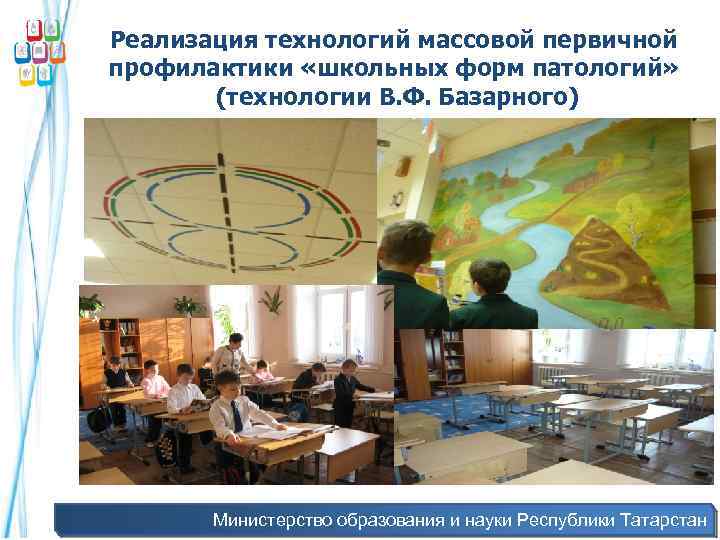 Реализация технологий массовой первичной профилактики «школьных форм патологий» (технологии В.Ф. Базарного)

Министерство образования и науки Республики Татарстан